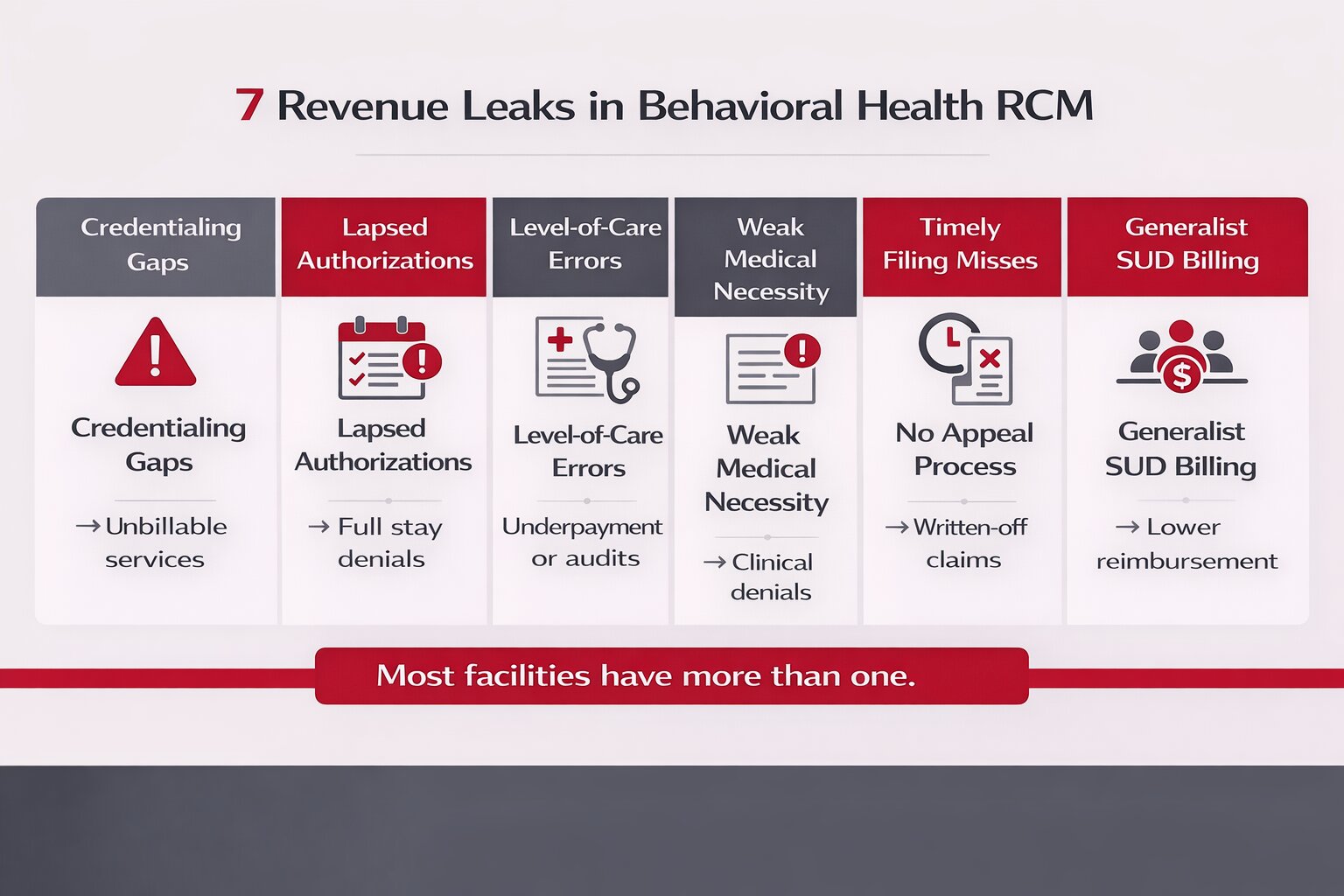 7 Revenue Leaks in Behavioral Health RCM

Credentialing Gaps

Credentialing Gaps

→ Unbillable services

Lapsed Authorizations

Lapsed Authorizations

→ Full stay denials

Level-of-Care Errors

Level-of-Care Errors

Underpayment or audits

Weak Medical Necessity

Weak Medical Necessity

→ Clinical denials

Timely Filing Misses

No Appeal Process

→ Written-off claims

Generalist SUD Billing

Generalist SUD Billing

→ Lower reimbursement

Most facilities have more than one.